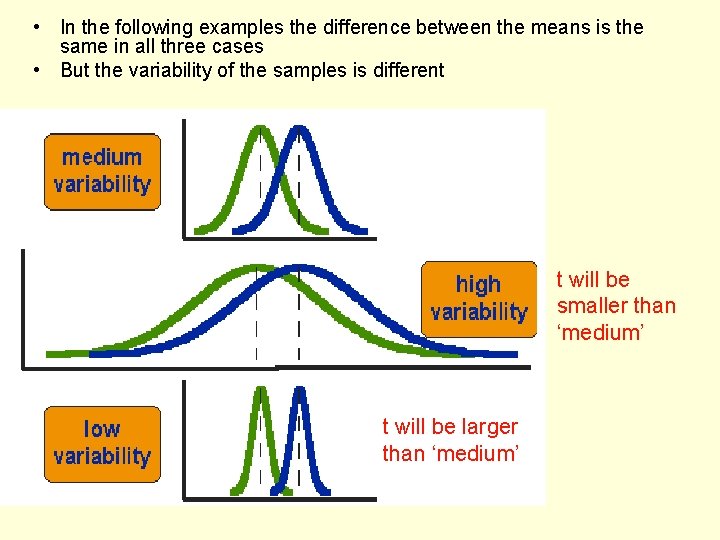 • In the following examples the difference between the means is the same in all three cases
• But the variability of the samples is different

medium variability

high variability

t will be smaller than ‘medium’

low variability

t will be larger than ‘medium’